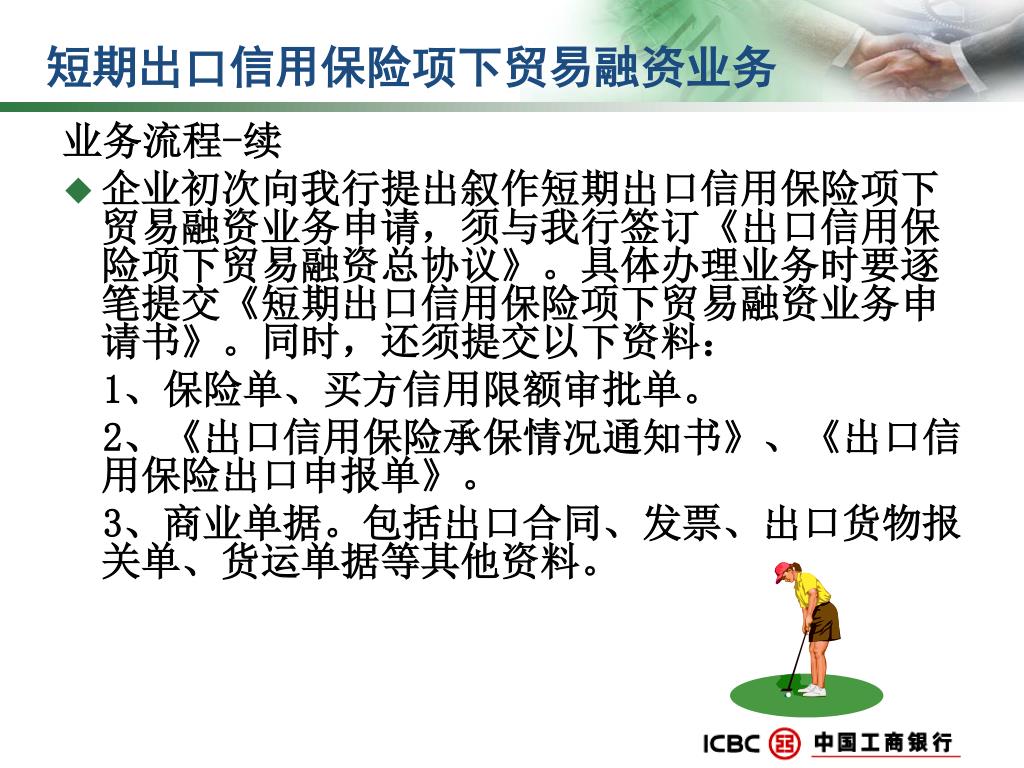 短期出口信用保险项下贸易融资业务

业务流程-续

◆ 企业初次向我行提出叙作短期出口信用保险项下贸易融资业务申请，须与我行签订《出口信用保险项下贸易融资总协议》。具体办理业务时要逐笔提交《短期出口信用保险项下贸易融资业务申请书》。同时，还须提交以下资料：

1、保险单、买方信用限额审批单。

2、《出口信用保险承保情况通知书》、《出口信用保险出口申报单》。

3、商业单据。包括出口合同、发票、出口货物报关单、货运单据等其他资料。

ICBC 中国工商银行